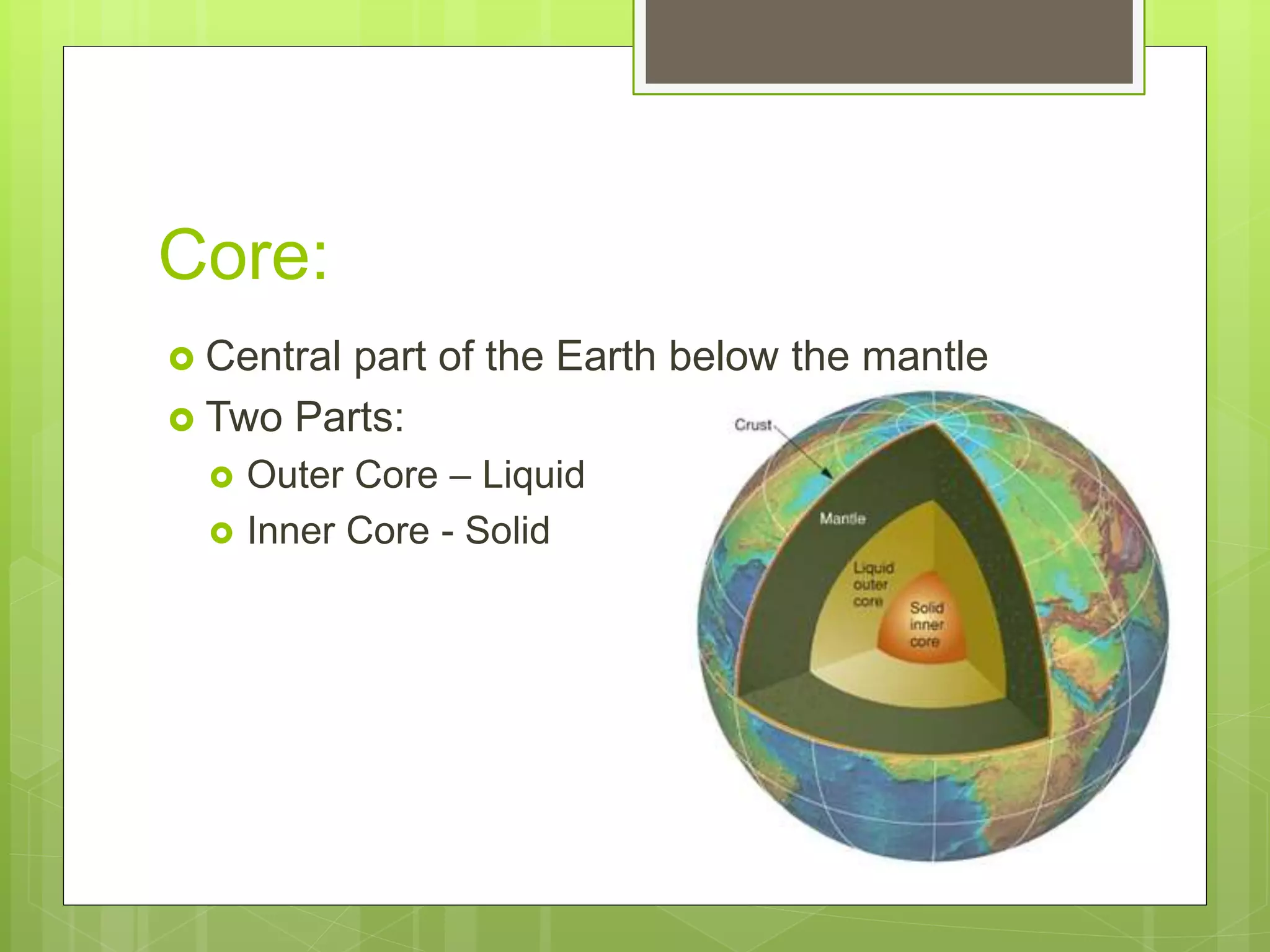 Core:

Central part of the Earth below the mantle

Two Parts:

Outer Core – Liquid

Inner Core - Solid

Crust

Mantle

Liquid outer core

Solid inner core